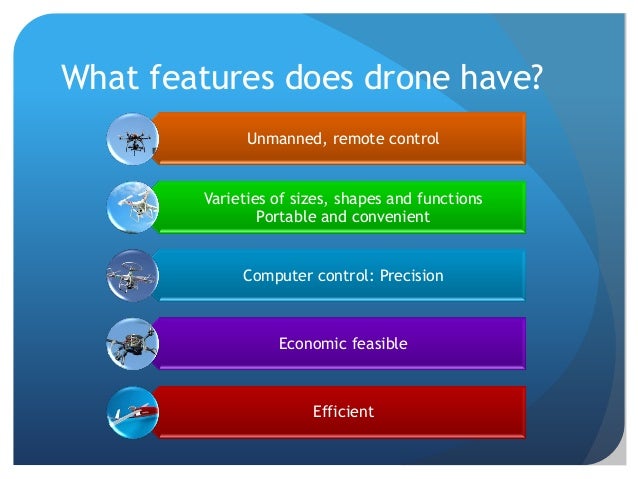 What features does drone have?

Unmanned, remote control

Varieties of sizes, shapes and functions
Portable and convenient

Computer control: Precision

Economic feasible

Efficient